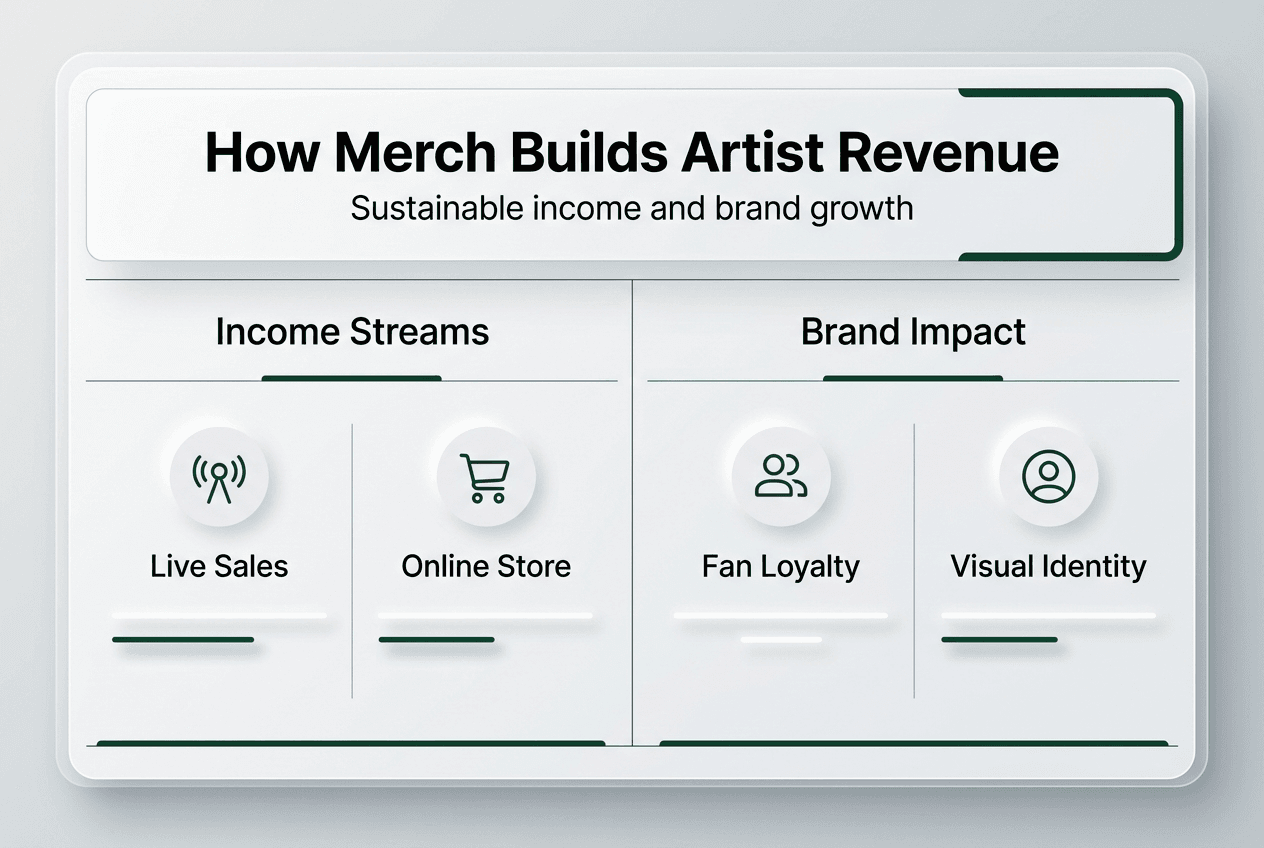 How Merch Builds Artist Revenue

Sustainable income and brand growth

Income Streams

Live Sales

Online Store

Brand Impact

Fan Loyalty

Visual Identity